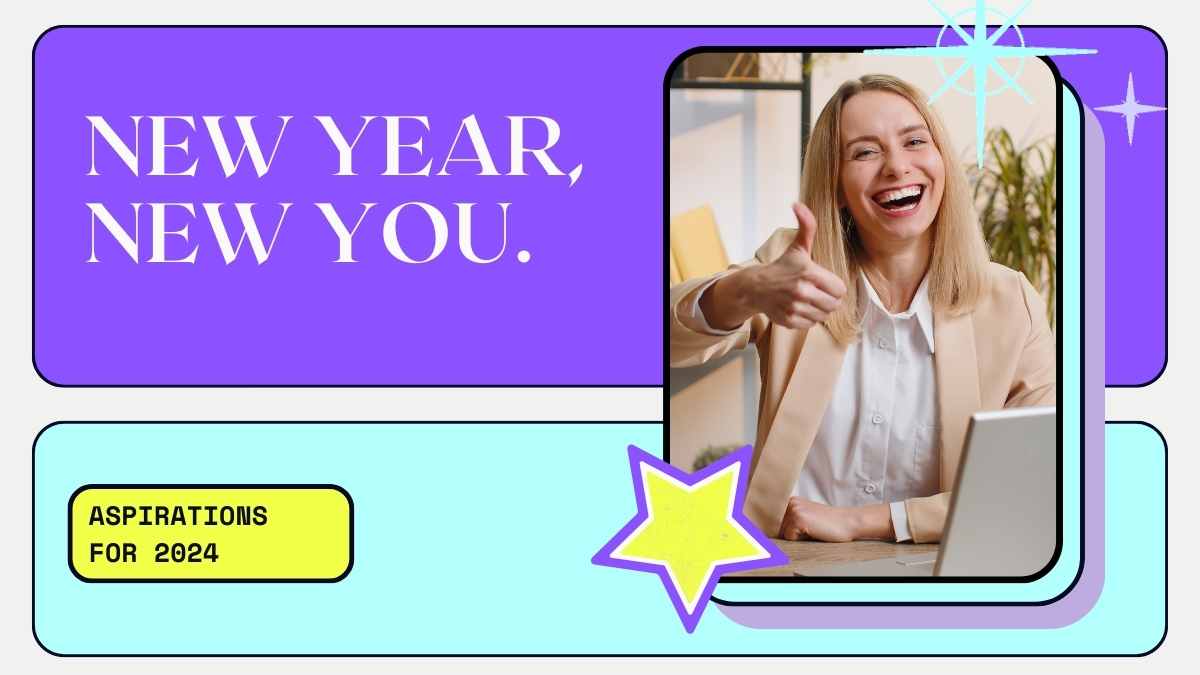 NEW YEAR,
NEW YOU.

ASPIRATIONS
FOR 2024